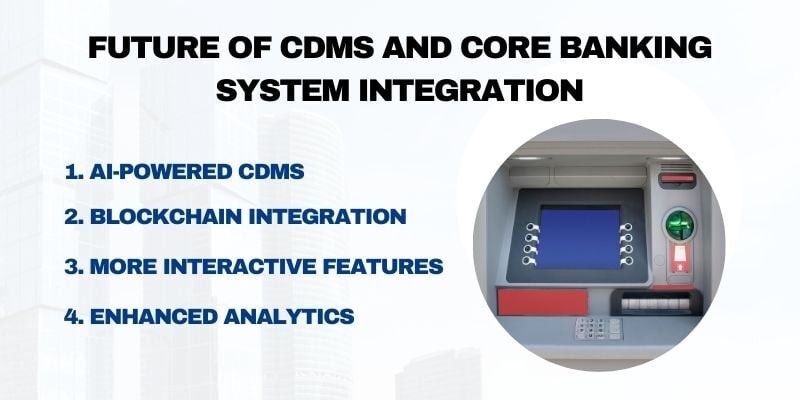 FUTURE OF CDMS AND CORE BANKING SYSTEM INTEGRATION

1. AI-POWERED CDMS

2. BLOCKCHAIN INTEGRATION

3. MORE INTERACTIVE FEATURES

4. ENHANCED ANALYTICS